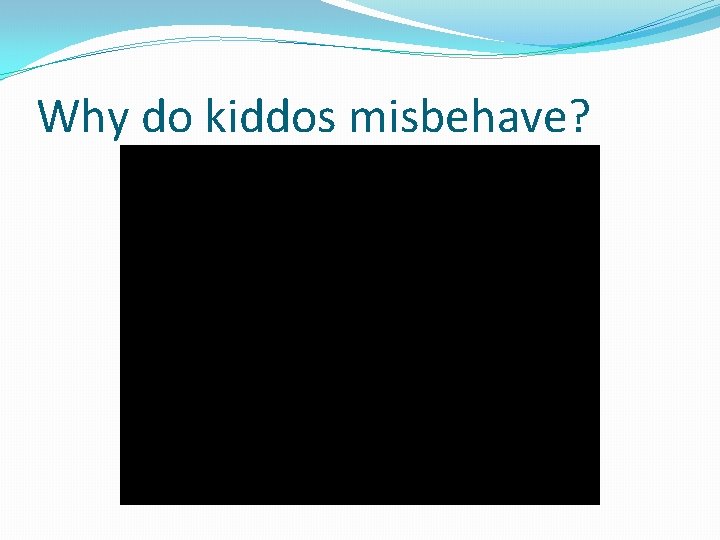 Why do kiddos misbehave?